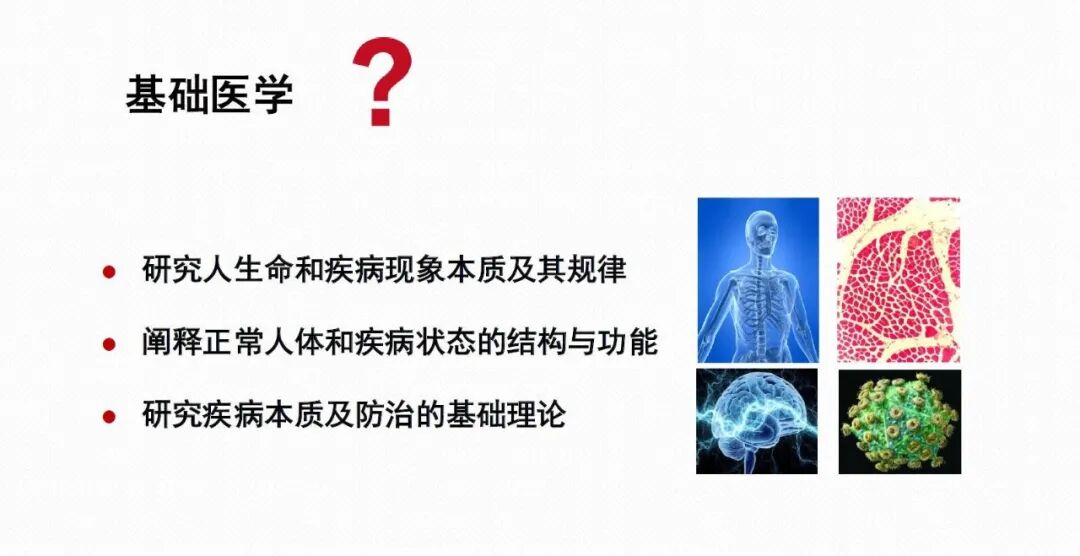 基础医学 ?

● 研究人生命和疾病现象本质及其规律

● 阐释正常人体和疾病状态的结构与功能

● 研究疾病本质及防治的基础理论